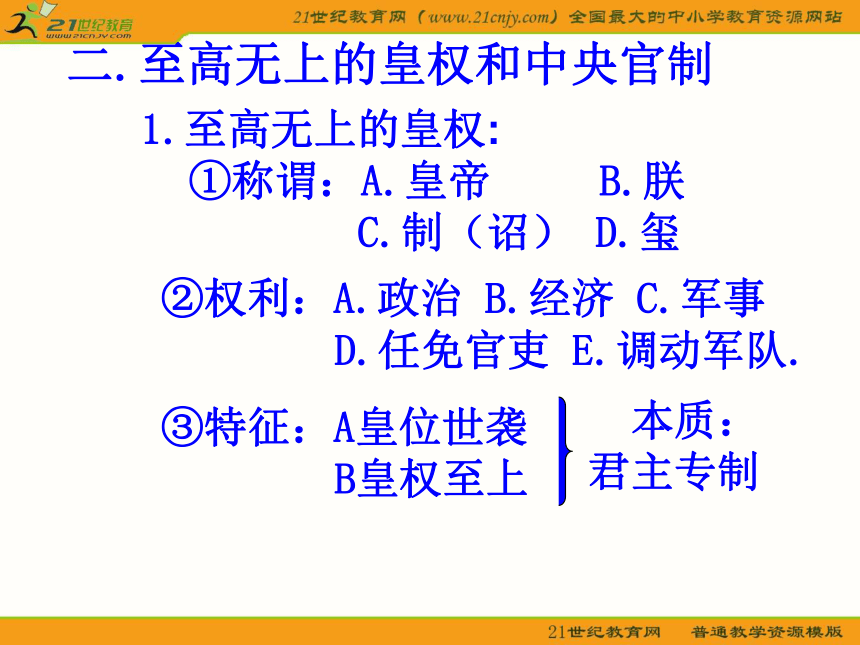 21世纪教育
www.21cnjy.com

21世纪教育网（www.21cnjy.com）全国最大的中小学教育资源网站

二. 至高无上的皇权和中央官制

1. 至高无上的皇权:

①称谓：A. 皇帝　B. 朕
C. 制（诏）　D. 玺

②权利：A. 政治 B. 经济 C. 军事
D. 任免官吏 E. 调动军队.

③特征：A皇位世袭
B皇权至上

本质：
君主专制

21世纪教育网　普通教学资源模版